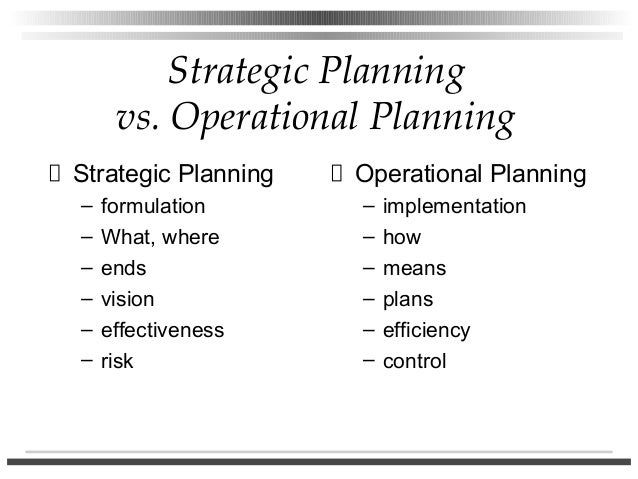 Strategic Planning vs. Operational Planning

 Strategic Planning
– formulation
– What, where
– ends
– vision
– effectiveness
– risk

 Operational Planning
– implementation
– how
– means
– plans
– efficiency
– control